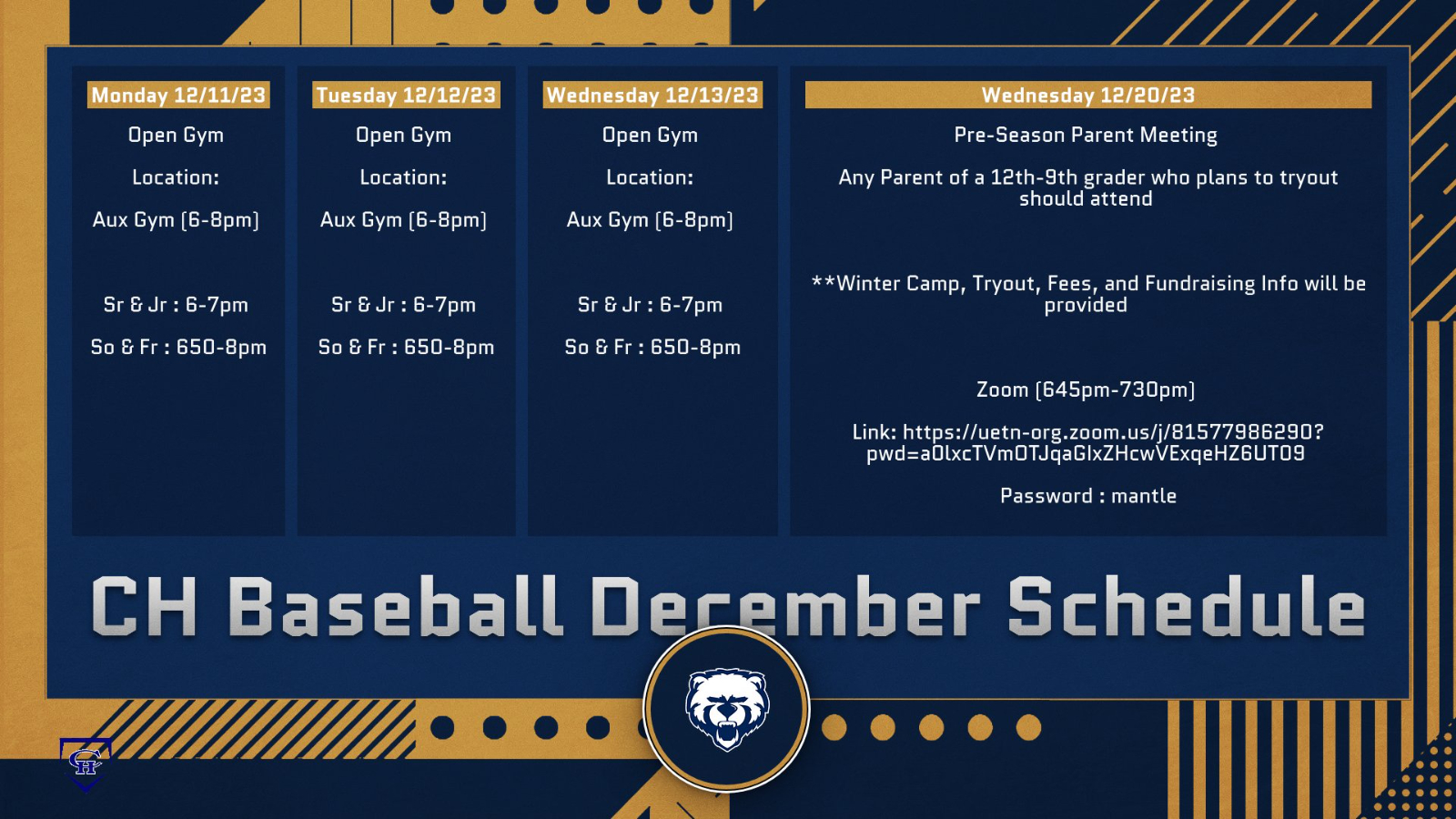 Monday 12/11/23

Open Gym

Location:

Aux Gym (6-8pm)

Sr & Jr : 6-7pm

So & Fr : 650-8pm

Tuesday 12/12/23

Open Gym

Location:

Aux Gym (6-8pm)

Sr & Jr : 6-7pm

So & Fr : 650-8pm

Wednesday 12/13/23

Open Gym

Location:

Aux Gym (6-8pm)

Sr & Jr : 6-7pm

So & Fr : 650-8pm

Wednesday 12/20/23

Pre-Season Parent Meeting

Any Parent of a 12th-9th grader who plans to tryout should attend

**Winter Camp, Tryout, Fees, and Fundraising Info will be provided

Zoom (645pm-730pm)

Link: https://uetn-org.zoom.us/j/81577986290?pwd=a0lxcTVmOTJqaGlxZHcwVExqeHZ6UT09

Password : mantle

CH Baseball December Schedule

CH